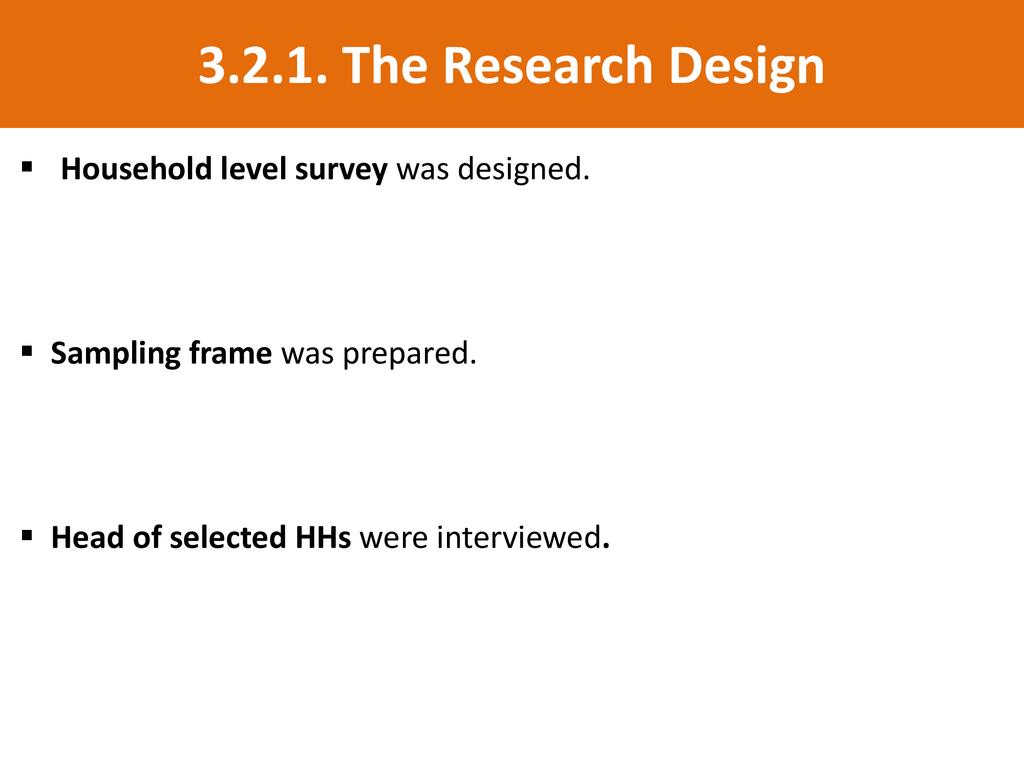 3.2.1. The Research Design

▪ Household level survey was designed.

▪ Sampling frame was prepared.

▪ Head of selected HHs were interviewed.